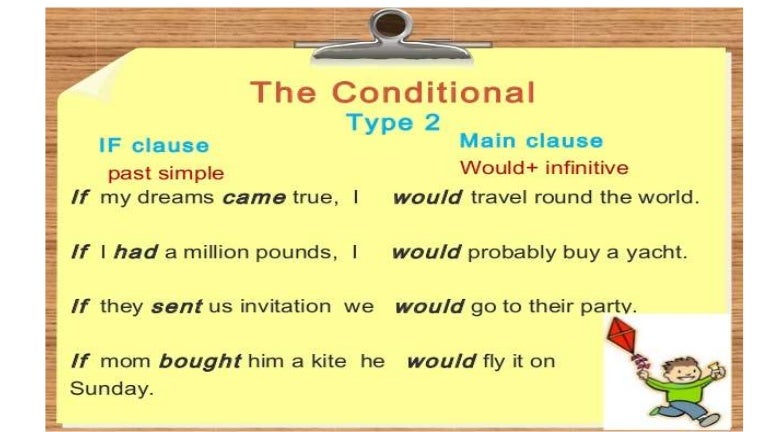 The Conditional
Type 2

IF clause
past simple

Main clause
Would+ infinitive

If my dreams came true, I would travel round the world.

If I had a million pounds, I would probably buy a yacht.

If they sent us invitation we would go to their party.

If mom bought him a kite he would fly it on Sunday.